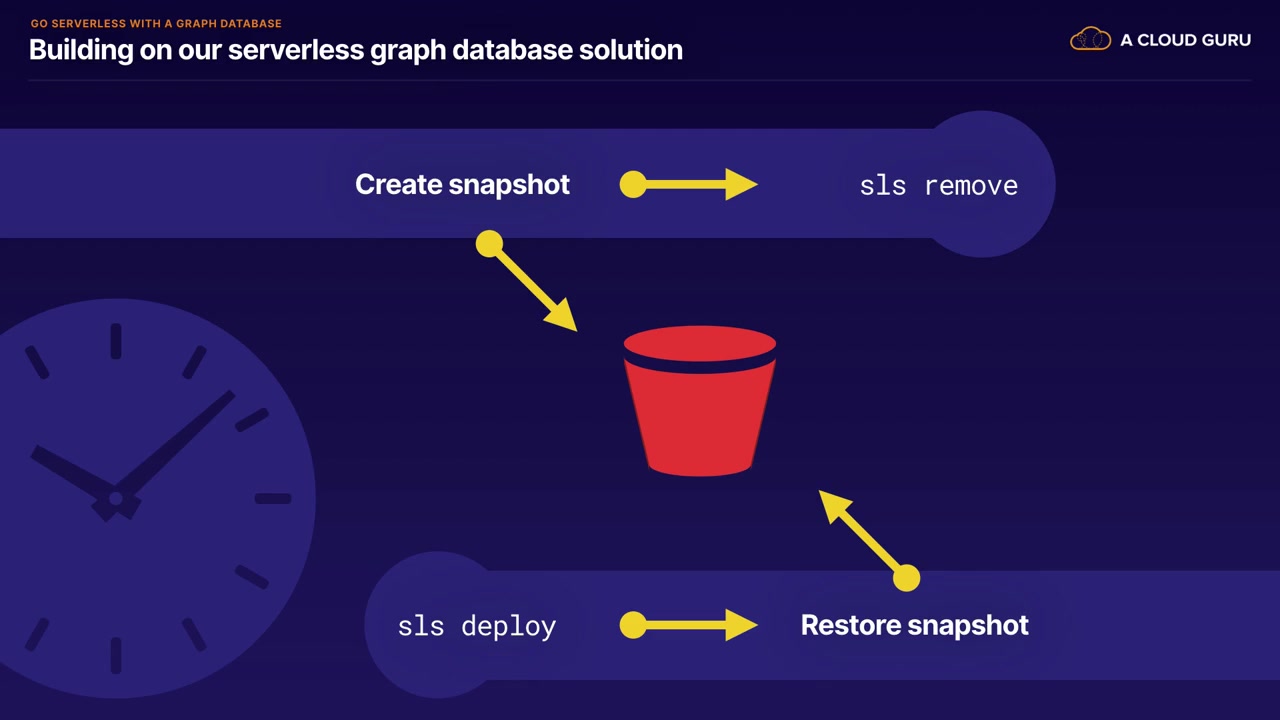 GO SERVERLESS WITH A GRAPH DATABASE
Building on our serverless graph database solution

A CLOUD GURU

Create snapshot

sls remove

sls deploy

Restore snapshot